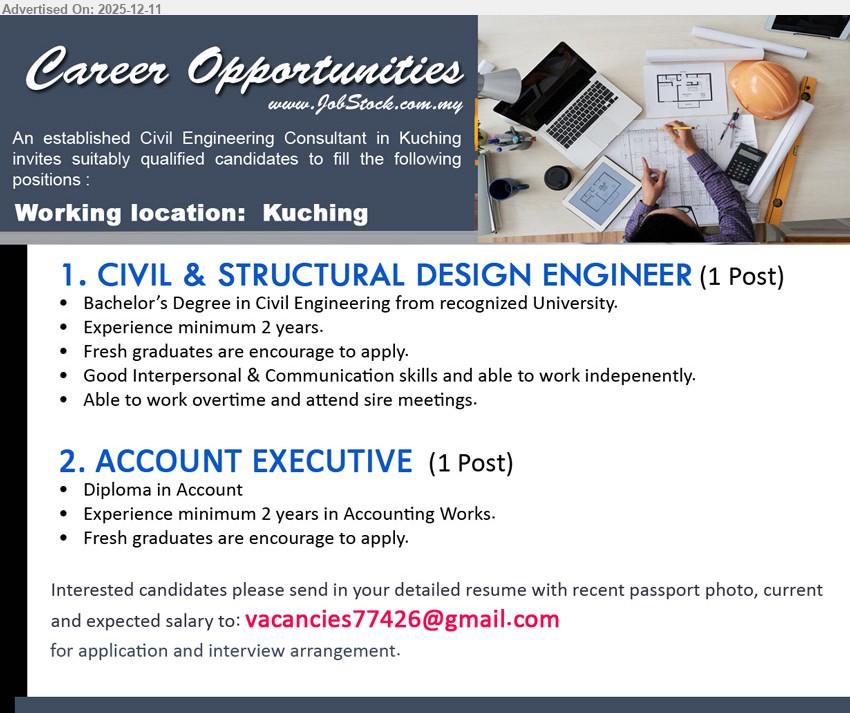 Advertised On: 2025-12-11

Career Opportunities
www.JobStock.com.my

An established Civil Engineering Consultant in Kuching invites suitably qualified candidates to fill the following positions :

Working location: Kuching

1. CIVIL & STRUCTURAL DESIGN ENGINEER (1 Post)
• Bachelor's Degree in Civil Engineering from recognized University.
• Experience minimum 2 years.
• Fresh graduates are encourage to apply.
• Good Interpersonal & Communication skills and able to work indepenently.
• Able to work overtime and attend sire meetings.

2. ACCOUNT EXECUTIVE (1 Post)
• Diploma in Account
• Experience minimum 2 years in Accounting Works.
• Fresh graduates are encourage to apply.

Interested candidates please send in your detailed resume with recent passport photo, current and expected salary to: vacancies77426@gmail.com
for application and interview arrangement.